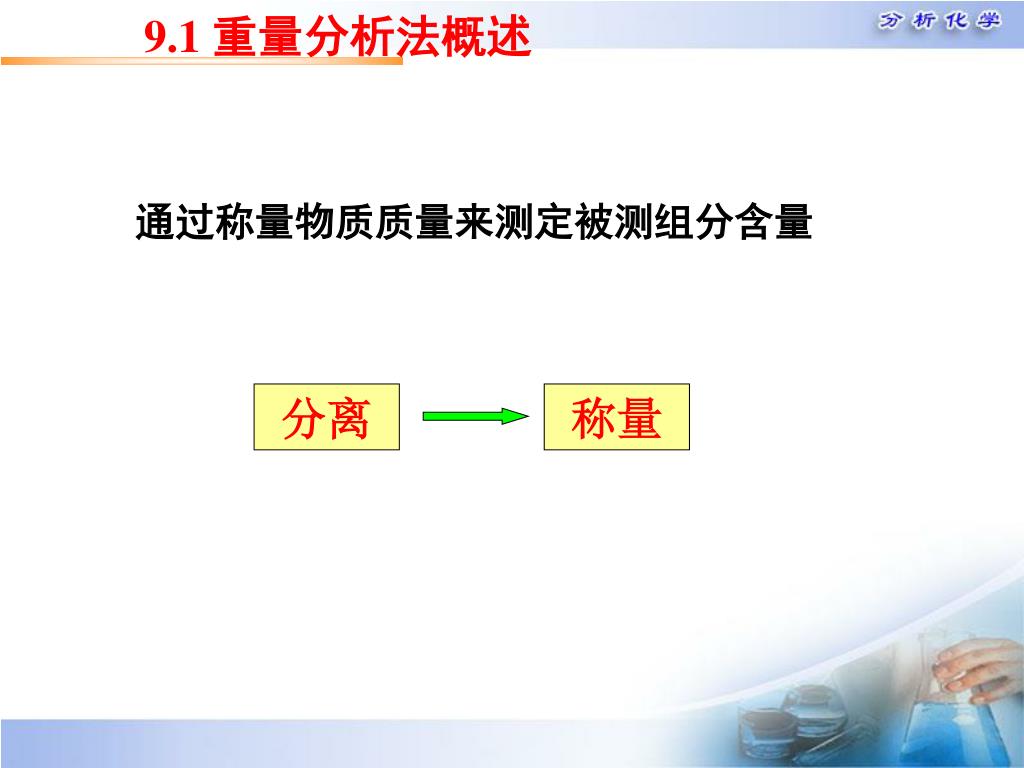 9.1 重量分析法概述

分析化学

通过称量物质质量来测定被测组分含量

分离

称量